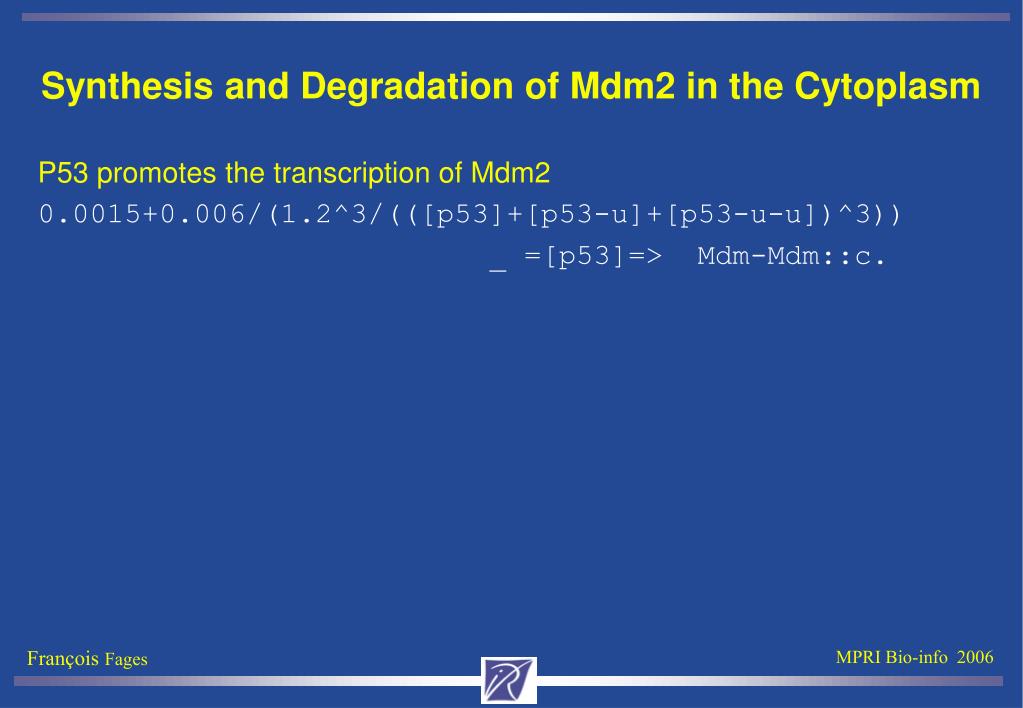 Synthesis and Degradation of Mdm2 in the Cytoplasm

P53 promotes the transcription of Mdm2

0.0015+0.006/(1.2^3/(([p53]+[p53-u]+[p53-u-u])^3))
_ =[p53]=> Mdm-Mdm::c.

François Fages

MPRI Bio-info 2006